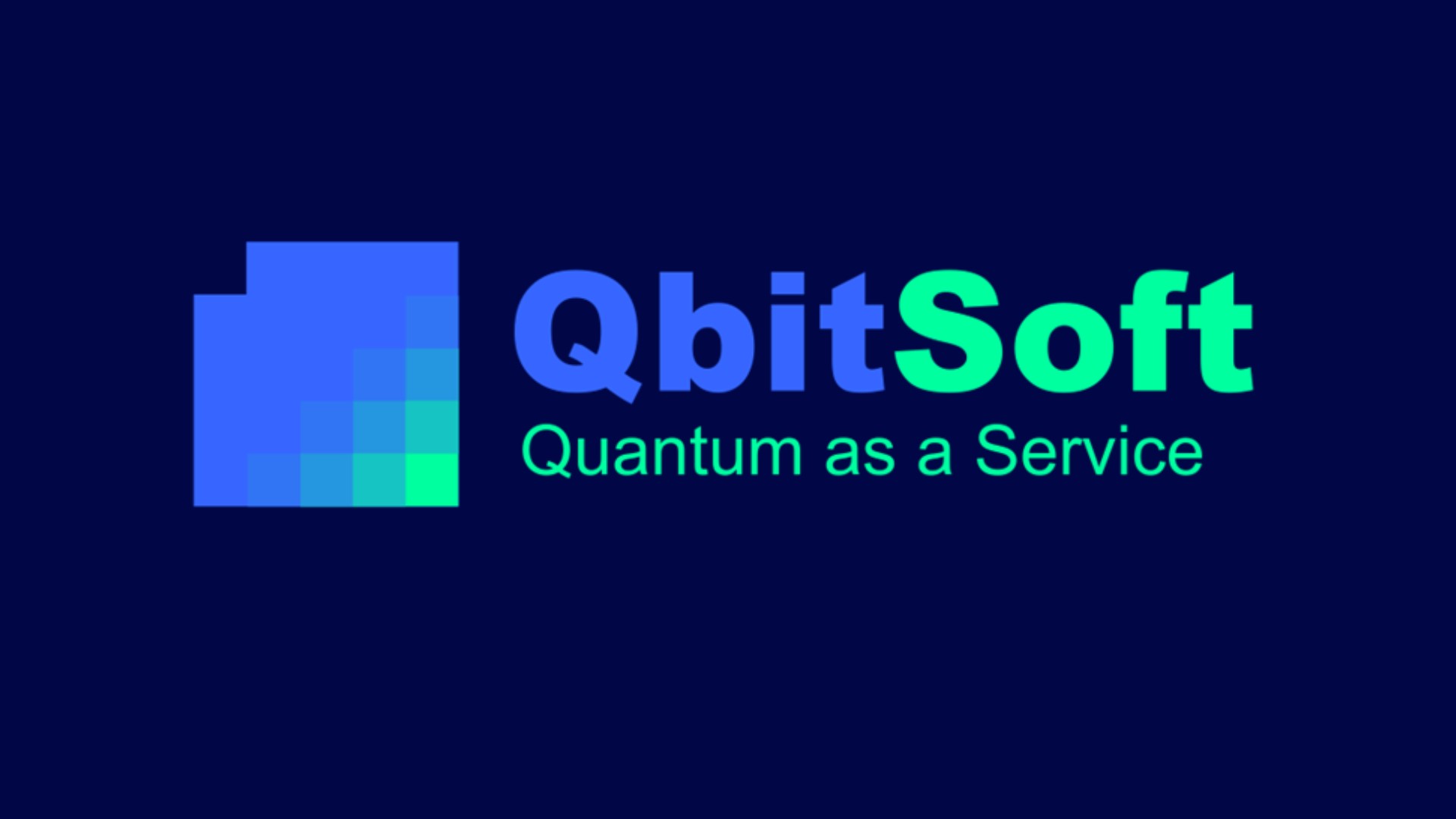 QbitSoft
Quantum as a Service